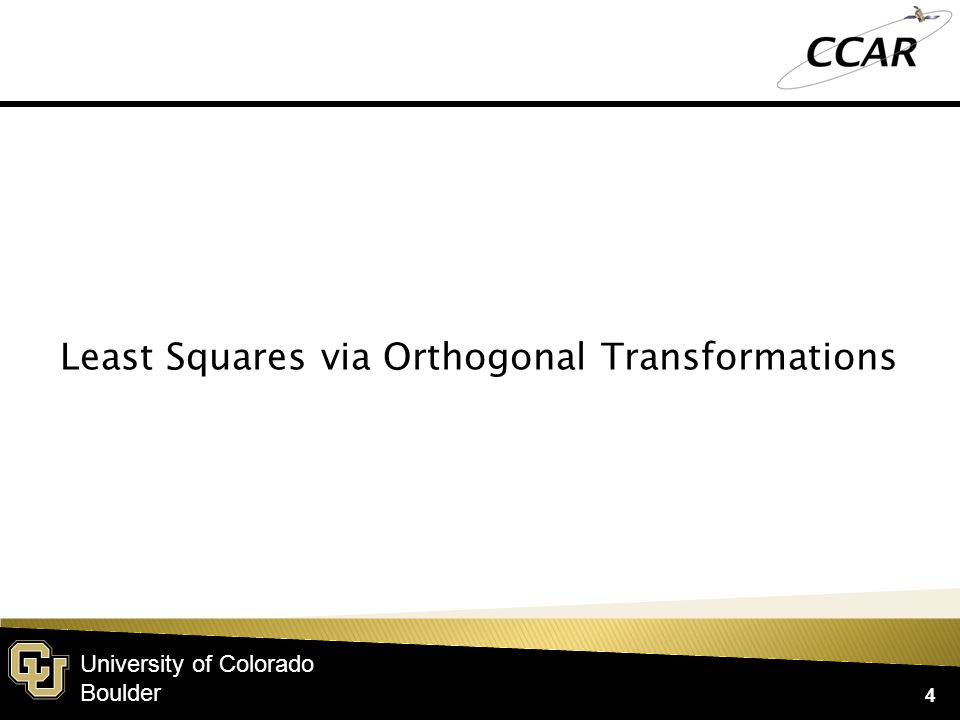 CCAR

Least Squares via Orthogonal Transformations

University of Colorado
Boulder

4